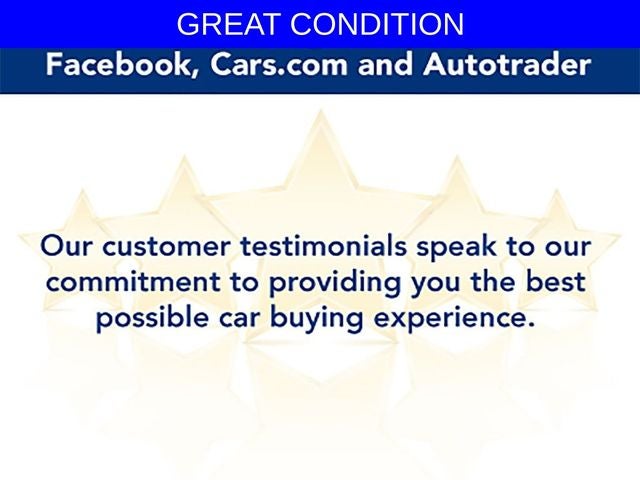 GREAT CONDITION

Facebook, Cars.com and Autotrader

Our customer testimonials speak to our commitment to providing you the best possible car buying experience.